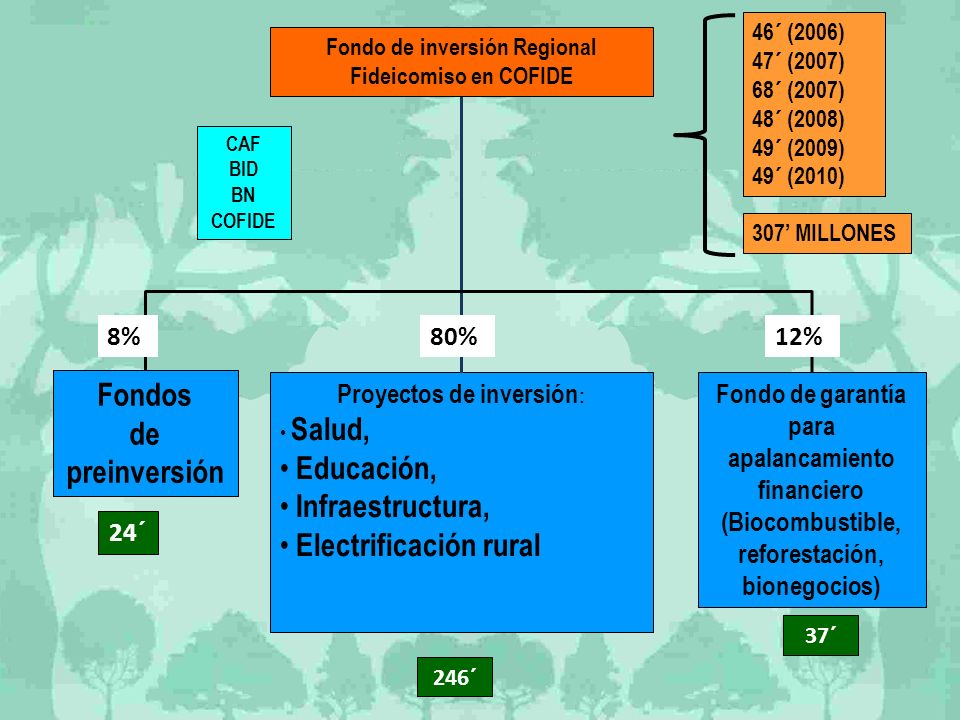 Fondo de inversión Regional
Fideicomiso en COFIDE

46´ (2006)
47´ (2007)
68´ (2007)
48´ (2008)
49´ (2009)
49´ (2010)

307’ MILLONES

CAF
BID
BN
COFIDE

8%

80%

12%

Fondos de preinversión

24´

Proyectos de inversión:
• Salud,
• Educación,
• Infraestructura,
• Electrificación rural

246´

Fondo de garantía para apalancamiento financiero (Biocombustible, reforestación, bionegocios)

37´